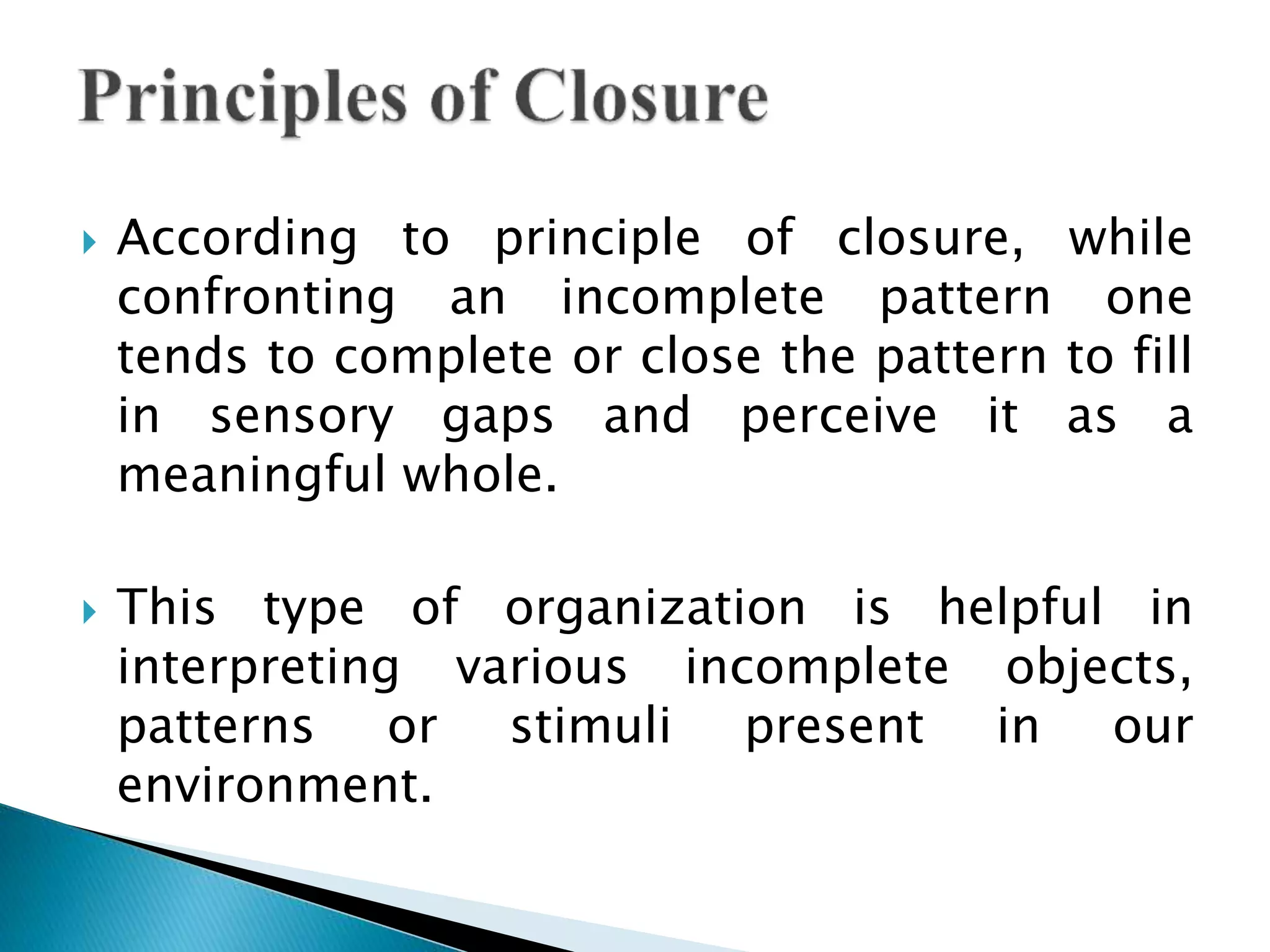 Principles of Closure

According to principle of closure, while confronting an incomplete pattern one tends to complete or close the pattern to fill in sensory gaps and perceive it as a meaningful whole.

This type of organization is helpful in interpreting various incomplete objects, patterns or stimuli present in our environment.